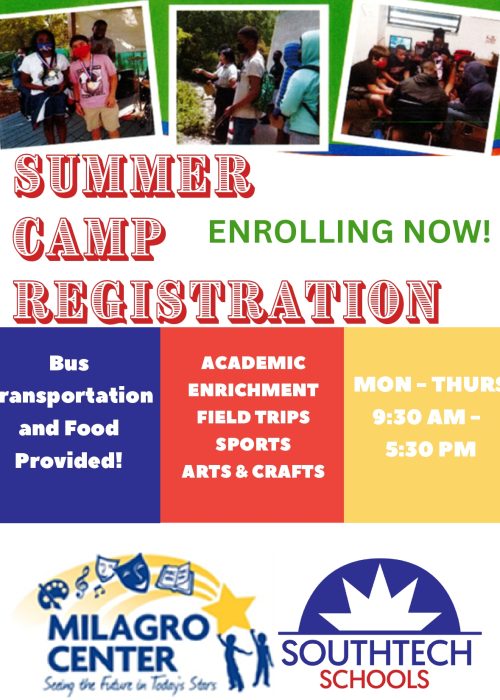 SUMMER CAMP REGISTRATION

ENROLLING NOW!

Bus ransportation and Food Provided!

ACADEMIC ENRICHMENT
FIELD TRIPS
SPORTS
ARTS & CRAFTS

MON - THURS
9:30 AM - 5:30 PM

MILAGRO CENTER
Seeing the Future in Today's Stars

SOUTHTECH SCHOOLS